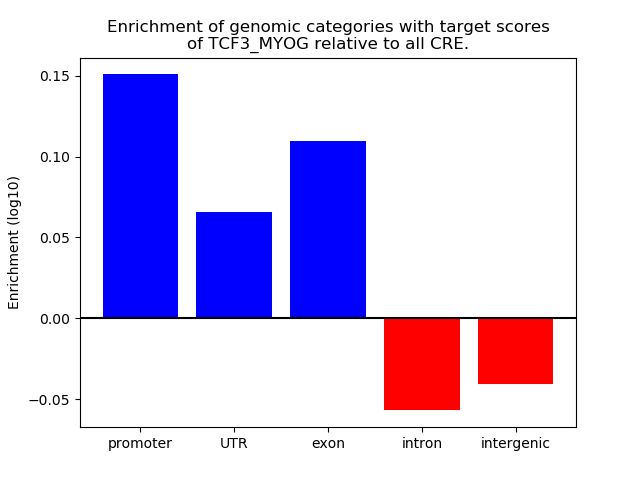 Enrichment of genomic categories with target scores of TCF3_MYOG relative to all CRE.

Enrichment (log10)

0.15
0.10
0.05
0.00
−0.05

promoter
UTR
exon
intron
intergenic